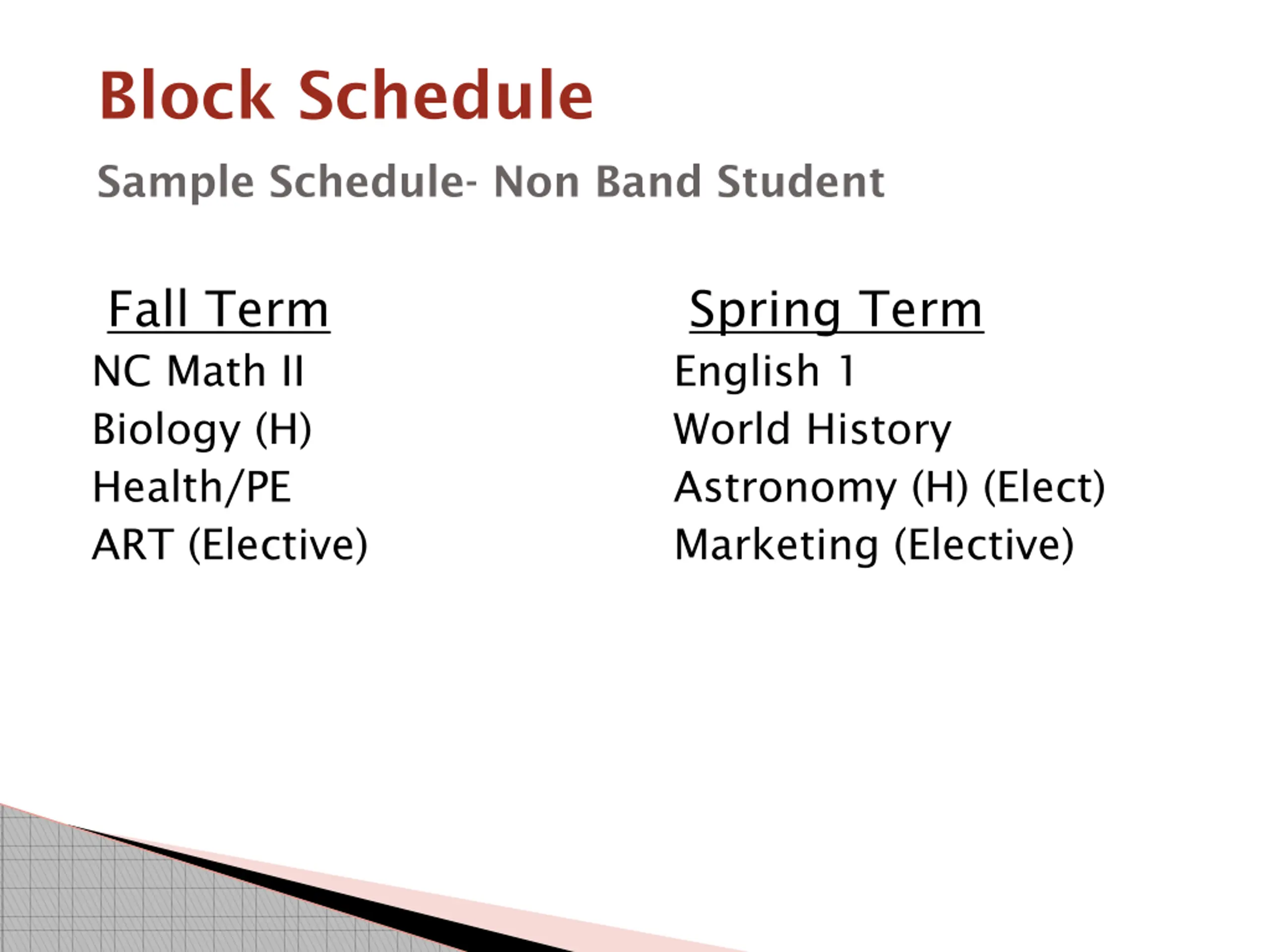 Block Schedule

Sample Schedule- Non Band Student

Fall Term
NC Math II
Biology (H)
Health/PE
ART (Elective)

Spring Term
English 1
World History
Astronomy (H) (Elect)
Marketing (Elective)